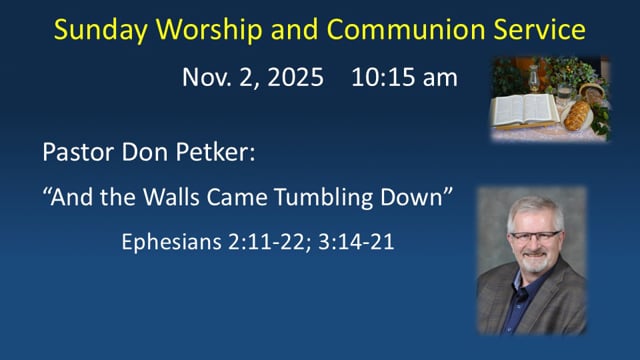 Sunday Worship and Communion Service

Nov. 2, 2025 10:15 am

Pastor Don Petker:

“And the Walls Came Tumbling Down”

Ephesians 2:11-22; 3:14-21